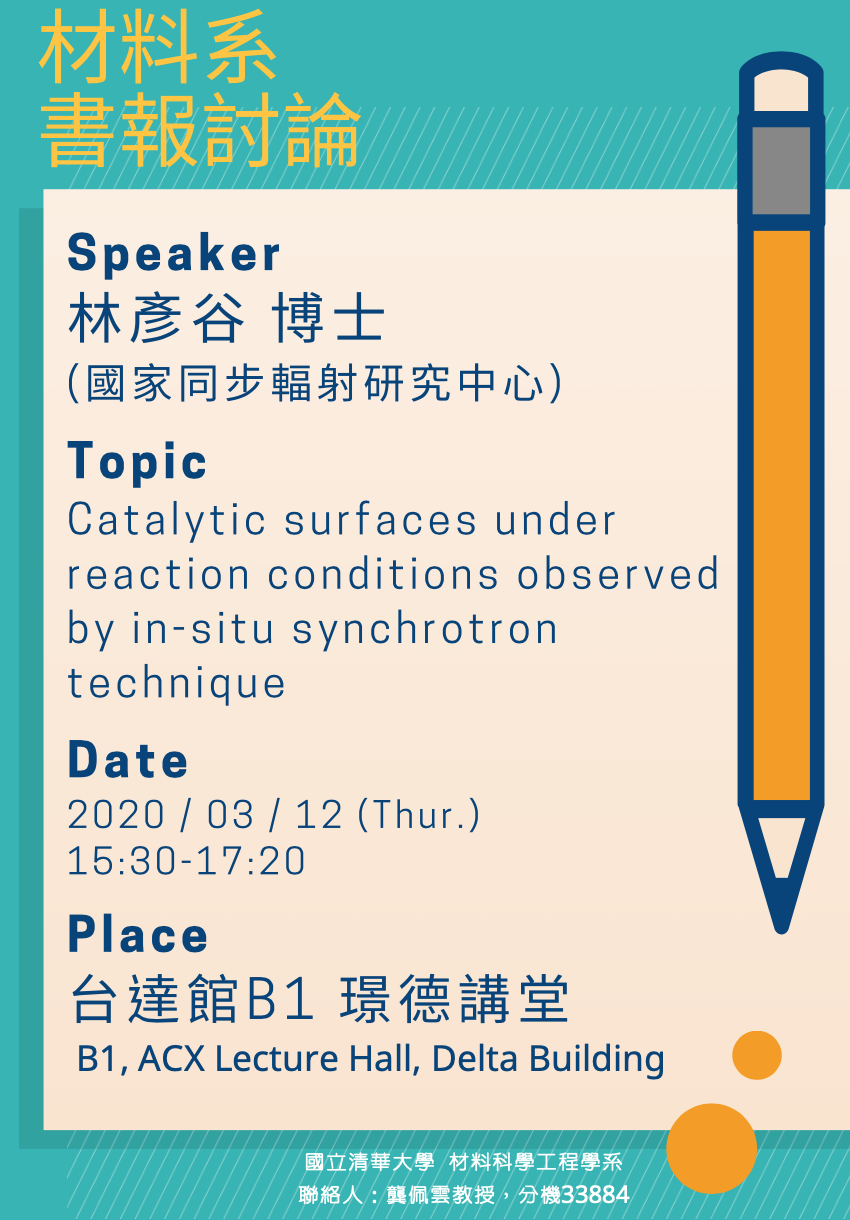 材料系
書報討論

Speaker
林彥谷 博士
(國家同步輻射研究中心)

Topic
Catalytic surfaces under reaction conditions observed by in-situ synchrotron technique

Date
2020 / 03 / 12 (Thur.)
15:30-17:20

Place
台達館B1 璟德講堂
B1, ACX Lecture Hall, Delta Building

國立清華大學 材料科學工程學系
聯絡人：龔佩雲教授，分機33884